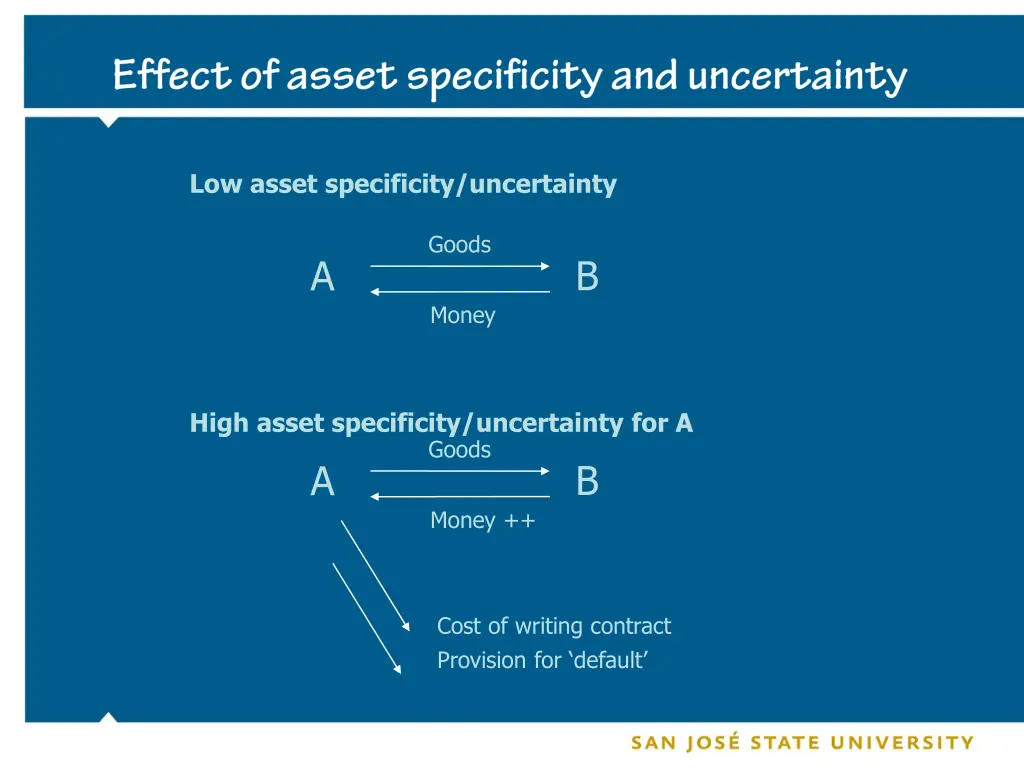 Effect of asset specificity and uncertainty

Low asset specificity/uncertainty

Goods

A B

Money

High asset specificity/uncertainty for A

Goods

A B

Money ++

Cost of writing contract

Provision for ‘default’

SAN JOSÉ STATE UNIVERSITY